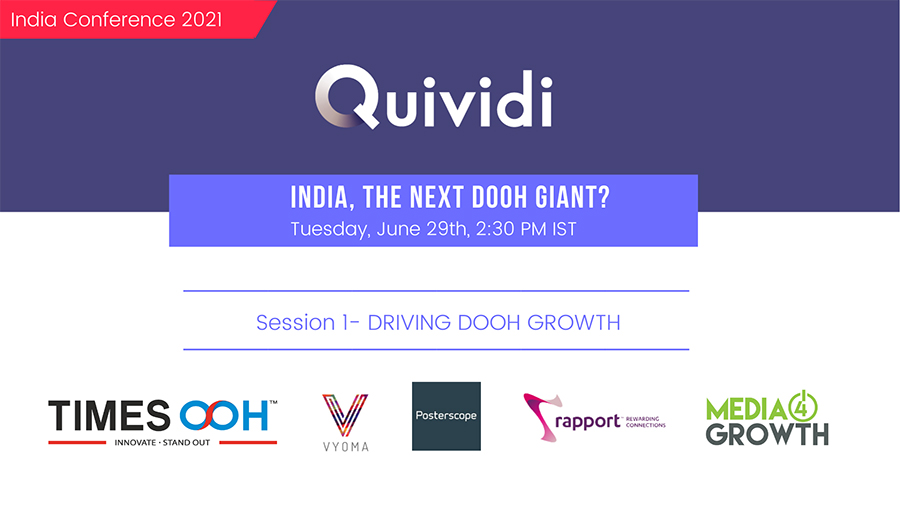 India Conference 2021

Quividi

INDIA, THE NEXT DOOH GIANT?
Tuesday, June 29th, 2:30 PM IST

Session 1- DRIVING DOOH GROWTH

TIMES OOH™
INNOVATE · STAND OUT

VYOMA

Posterscope

rapport REWARDING CONNECTIONS

MEDIA 4 GROWTH